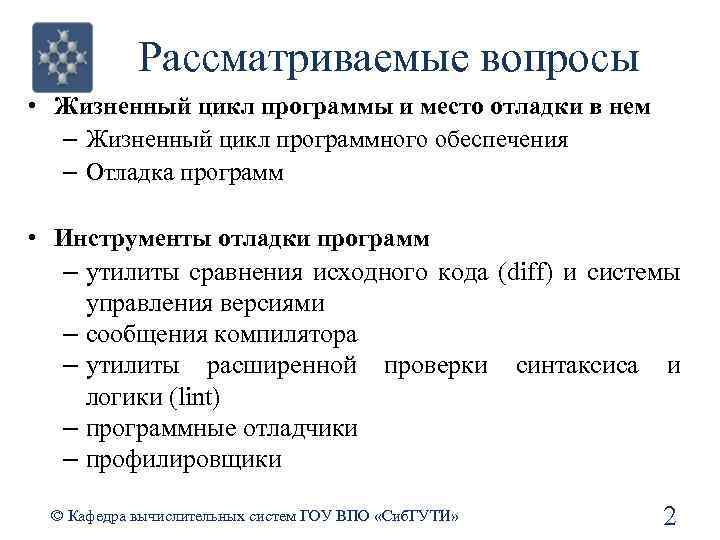 Рассматриваемые вопросы

• Жизненный цикл программы и место отладки в нем
– Жизненный цикл программного обеспечения
– Отладка программ

• Инструменты отладки программ
– утилиты сравнения исходного кода (diff) и системы управления версиями
– сообщения компилятора
– утилиты расширенной проверки синтаксиса и логики (lint)
– программные отладчики
– профилировщики

© Кафедра вычислительных систем ГОУ ВПО «СибГУТИ»

2